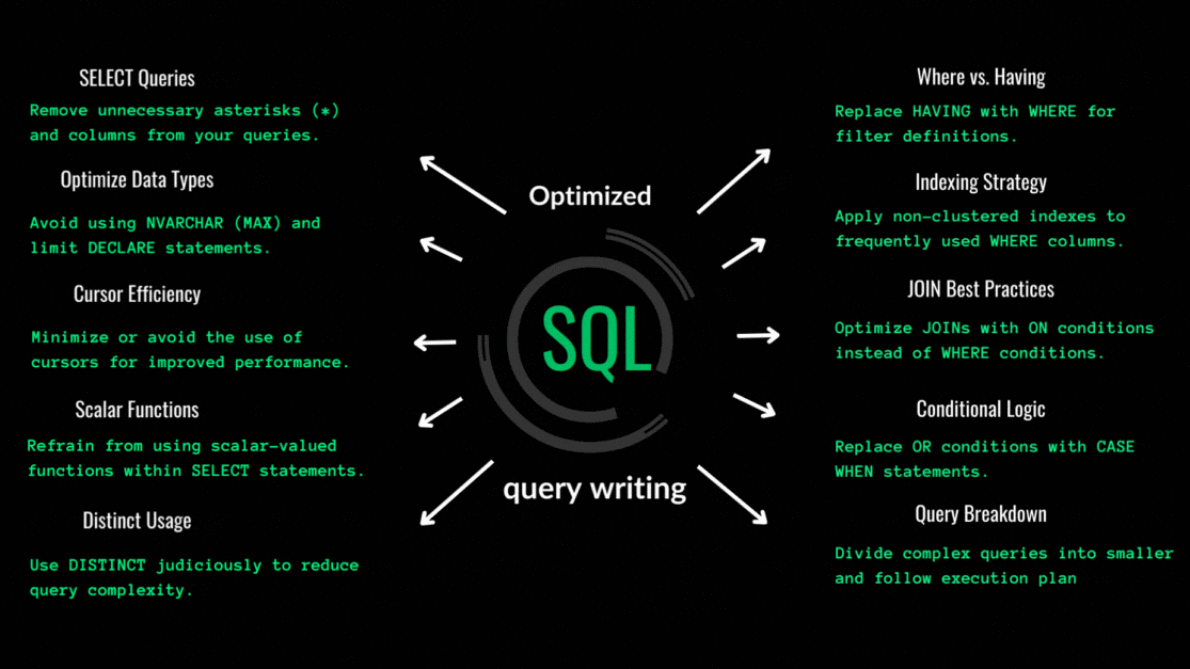 SELECT Queries

Remove unnecessary asterisks (*) and columns from your queries.

Optimize Data Types

Avoid using NVARCHAR (MAX) and limit DECLARE statements.

Cursor Efficiency

Minimize or avoid the use of cursors for improved performance.

Scalar Functions

Refrain from using scalar-valued functions within SELECT statements.

Distinct Usage

Use DISTINCT judiciously to reduce query complexity.

Optimized

SQL

query writing

Where vs. Having

Replace HAVING with WHERE for filter definitions.

Indexing Strategy

Apply non-clustered indexes to frequently used WHERE columns.

JOIN Best Practices

Optimize JOINs with ON conditions instead of WHERE conditions.

Conditional Logic

Replace OR conditions with CASE WHEN statements.

Query Breakdown

Divide complex queries into smaller and follow execution plan